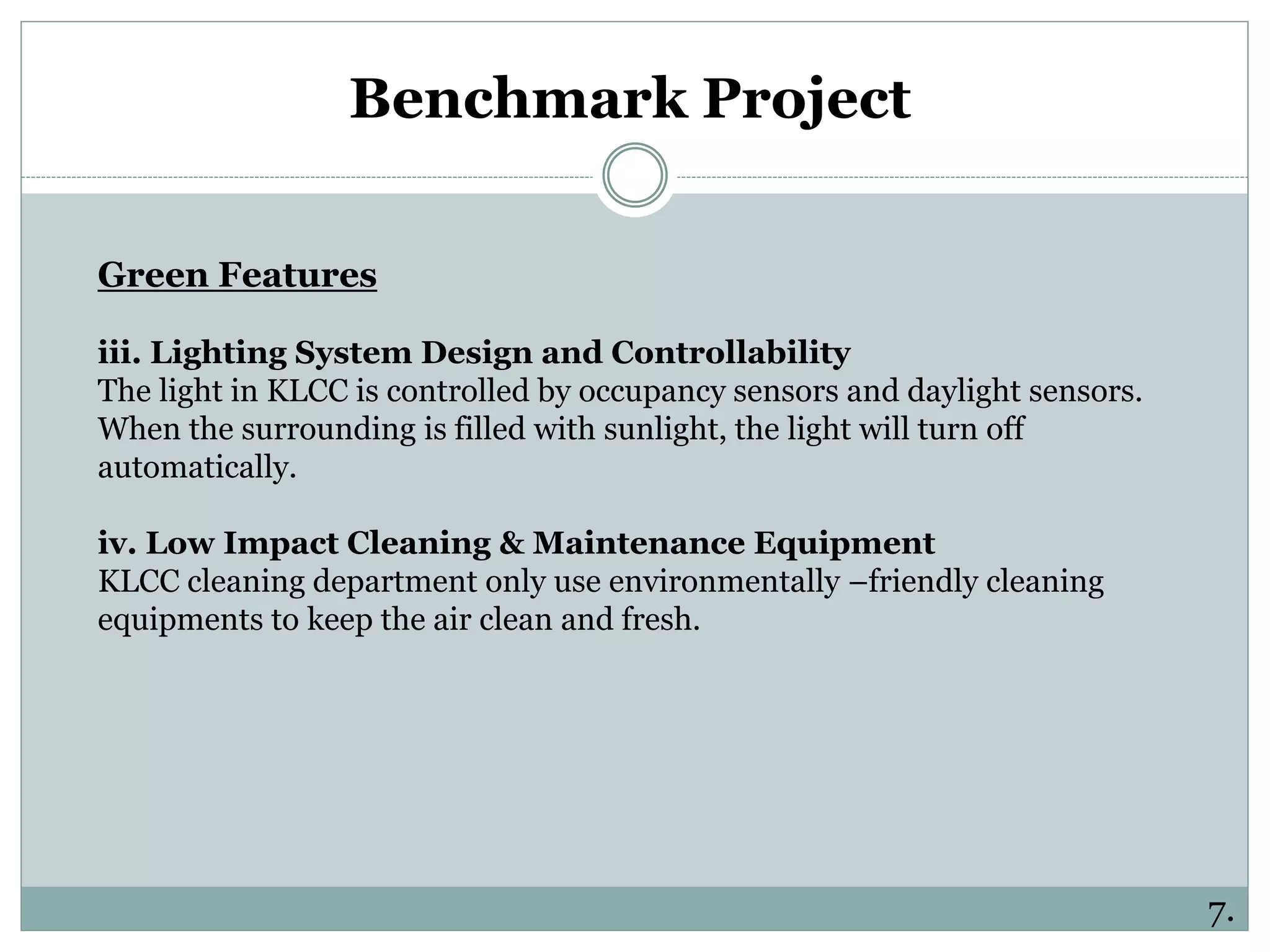 Benchmark Project

Green Features

iii. Lighting System Design and Controllability
The light in KLCC is controlled by occupancy sensors and daylight sensors. When the surrounding is filled with sunlight, the light will turn off automatically.

iv. Low Impact Cleaning & Maintenance Equipment
KLCC cleaning department only use environmentally –friendly cleaning equipments to keep the air clean and fresh.

7.